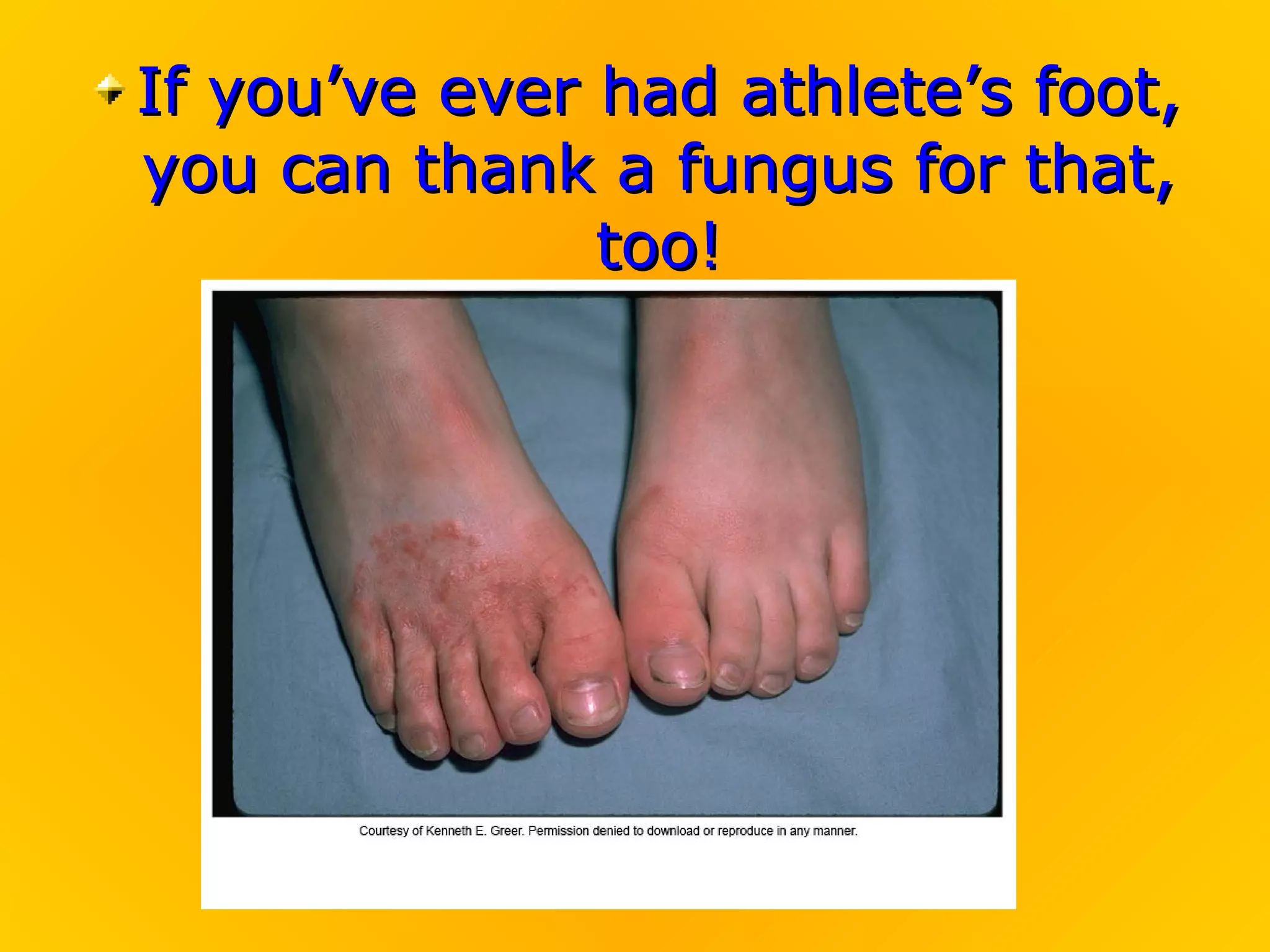 If you’ve ever had athlete’s foot, you can thank a fungus for that, too!

Courtesy of Kenneth E. Greer. Permission denied to download or reproduce in any manner.